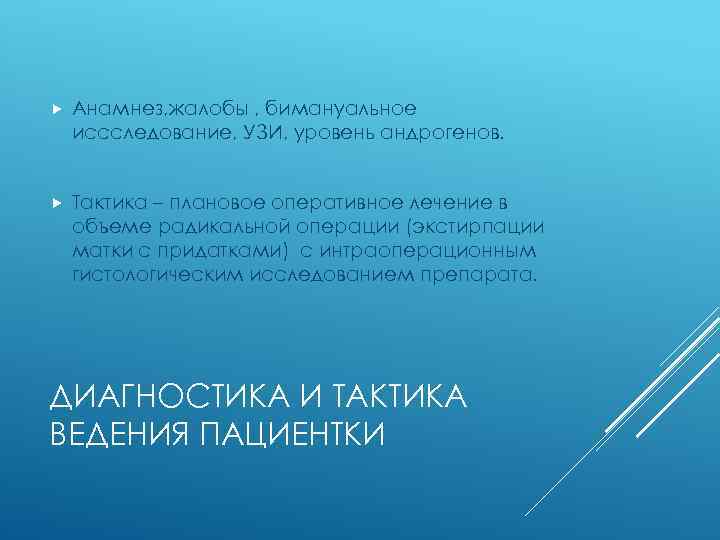 Анамнез,жалобы , бимануальное иссследование, УЗИ, уровень андрогенов.

Тактика – плановое оперативное лечение в объеме радикальной операции (экстирпации матки с придатками) с интраоперационным гистологическим исследованием препарата.

ДИАГНОСТИКА И ТАКТИКА ВЕДЕНИЯ ПАЦИЕНТКИ